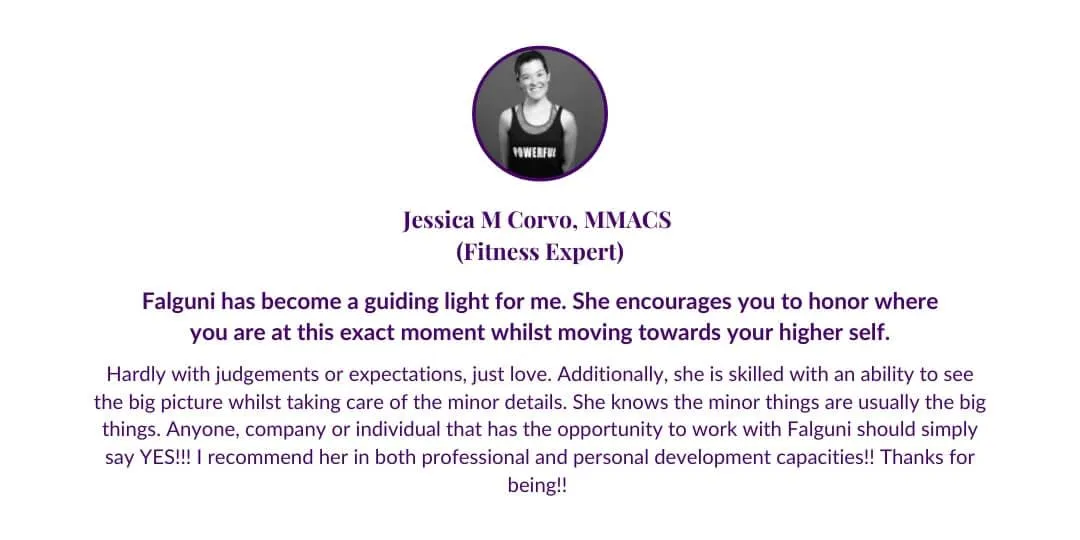 POWERFUL

Jessica M Corvo, MMACS
(Fitness Expert)

Falguni has become a guiding light for me. She encourages you to honor where you are at this exact moment whilst moving towards your higher self.

Hardly with judgements or expectations, just love. Additionally, she is skilled with an ability to see the big picture whilst taking care of the minor details. She knows the minor things are usually the big things. Anyone, company or individual that has the opportunity to work with Falguni should simply say YES!!! I recommend her in both professional and personal development capacities!! Thanks for being!!